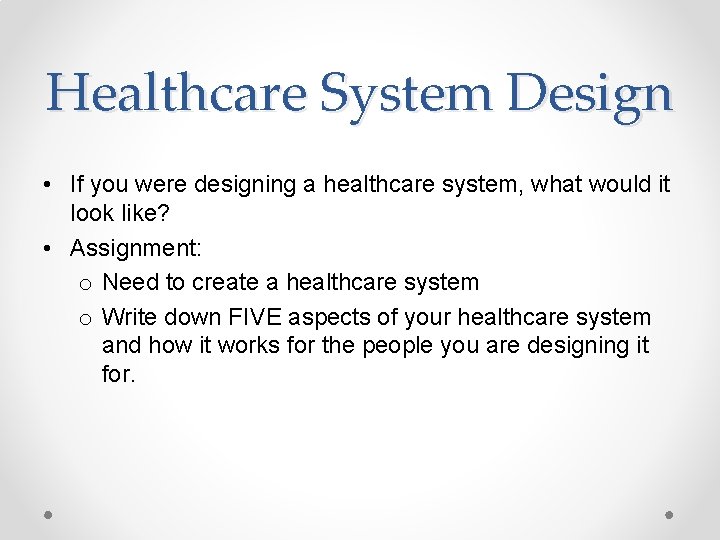 Healthcare System Design

• If you were designing a healthcare system, what would it look like?
• Assignment:
  o Need to create a healthcare system
  o Write down FIVE aspects of your healthcare system and how it works for the people you are designing it for.